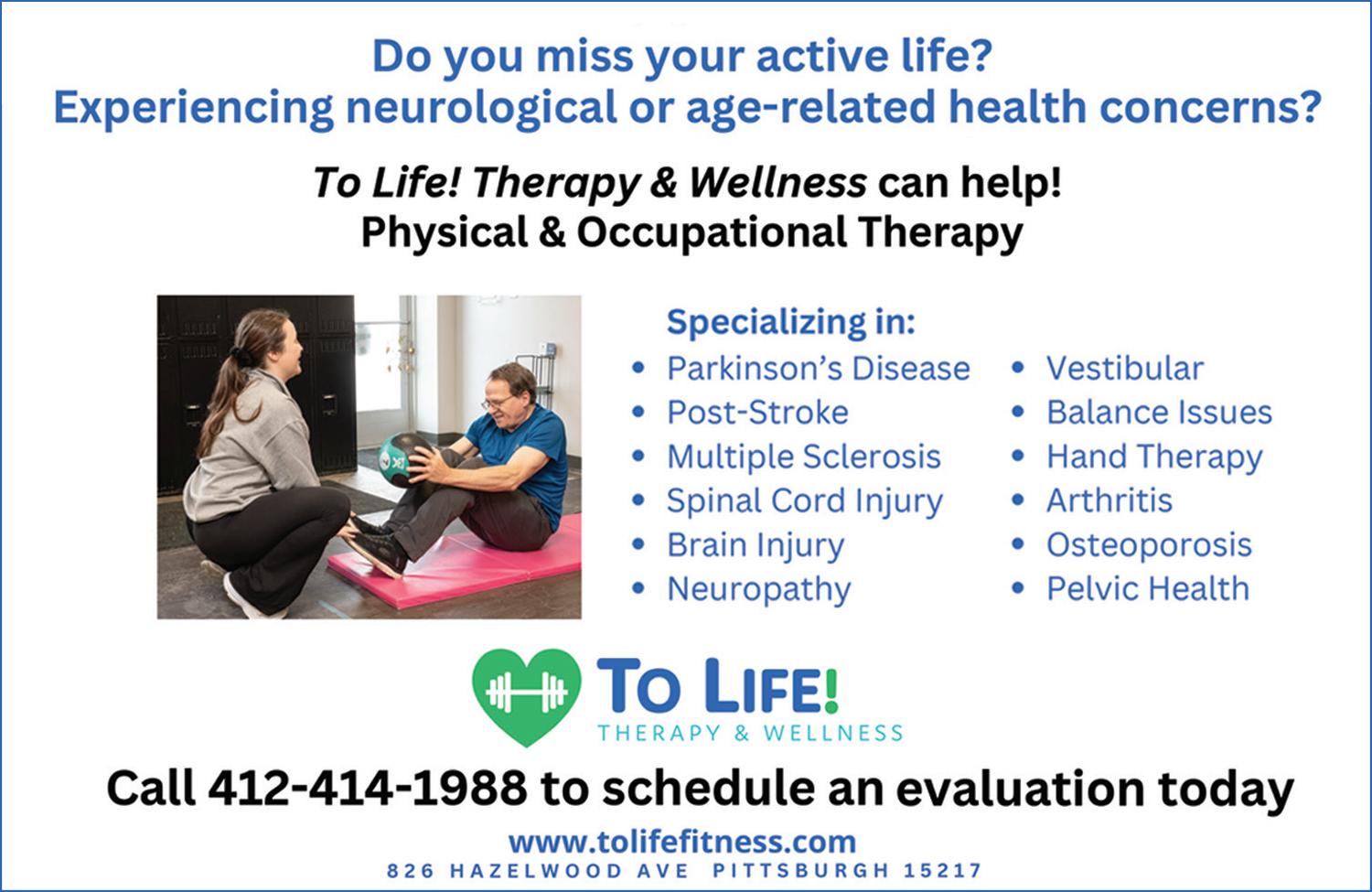 Do you miss your active life?
Experiencing neurological or age-related health concerns?

To Life! Therapy & Wellness can help!
Physical & Occupational Therapy

Specializing in:
• Parkinson's Disease
• Post-Stroke
• Multiple Sclerosis
• Spinal Cord Injury
• Brain Injury
• Neuropathy

• Vestibular
• Balance Issues
• Hand Therapy
• Arthritis
• Osteoporosis
• Pelvic Health

TO LIFE!
THERAPY & WELLNESS

Call 412-414-1988 to schedule an evaluation today

www.tolifefitness.com
826 HAZELWOOD AVE PITTSBURGH 15217